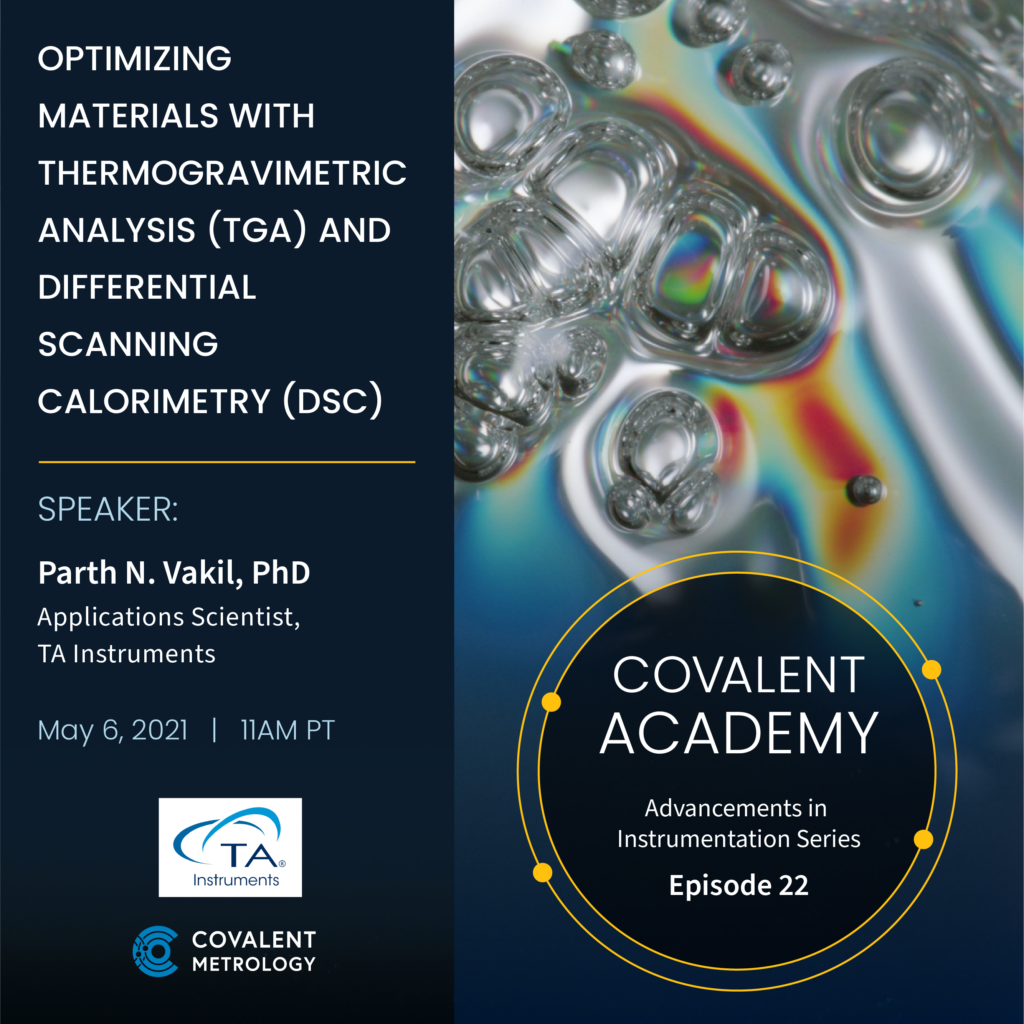 OPTIMIZING MATERIALS WITH THERMOGRAVIMETRIC ANALYSIS (TGA) AND DIFFERENTIAL SCANNING CALORIMETRY (DSC)

SPEAKER:

Parth N. Vakil, PhD
Applications Scientist, TA Instruments

May 6, 2021 | 11AM PT

TA® Instruments

COVALENT METROLOGY

COVALENT ACADEMY

Advancements in Instrumentation Series

Episode 22